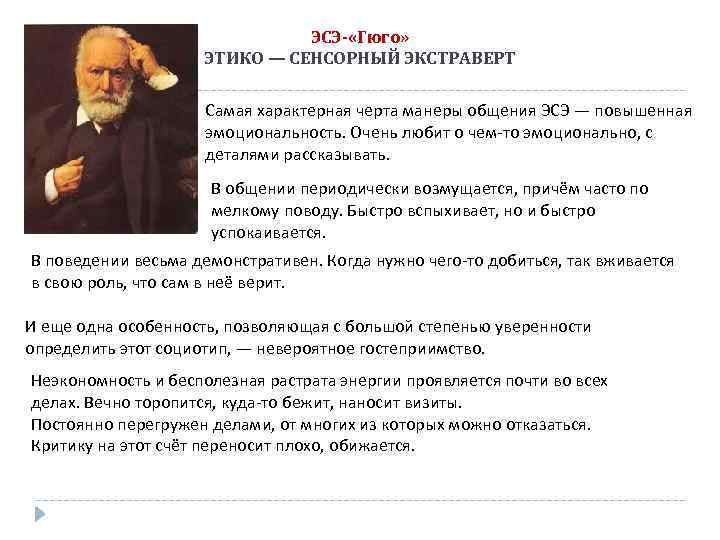 ЭСЭ-«Гюго»
ЭТИКО — СЕНСОРНЫЙ ЭКСТРАВЕРТ

Самая характерная черта манеры общения ЭСЭ — повышенная эмоциональность. Очень любит о чем-то эмоционально, с деталями рассказывать.

В общении периодически возмущается, причём часто по мелкому поводу. Быстро вспыхивает, но и быстро успокаивается.

В поведении весьма демонстративен. Когда нужно чего-то добиться, так вживается в свою роль, что сам в неё верит.

И еще одна особенность, позволяющая с большой степенью уверенности определить этот социотип, — невероятное гостеприимство.

Неэкономность и бесполезная растрата энергии проявляется почти во всех делах. Вечно торопится, куда-то бежит, наносит визиты.
Постоянно перегружен делами, от многих из которых можно отказаться.
Критику на этот счёт переносит плохо, обижается.